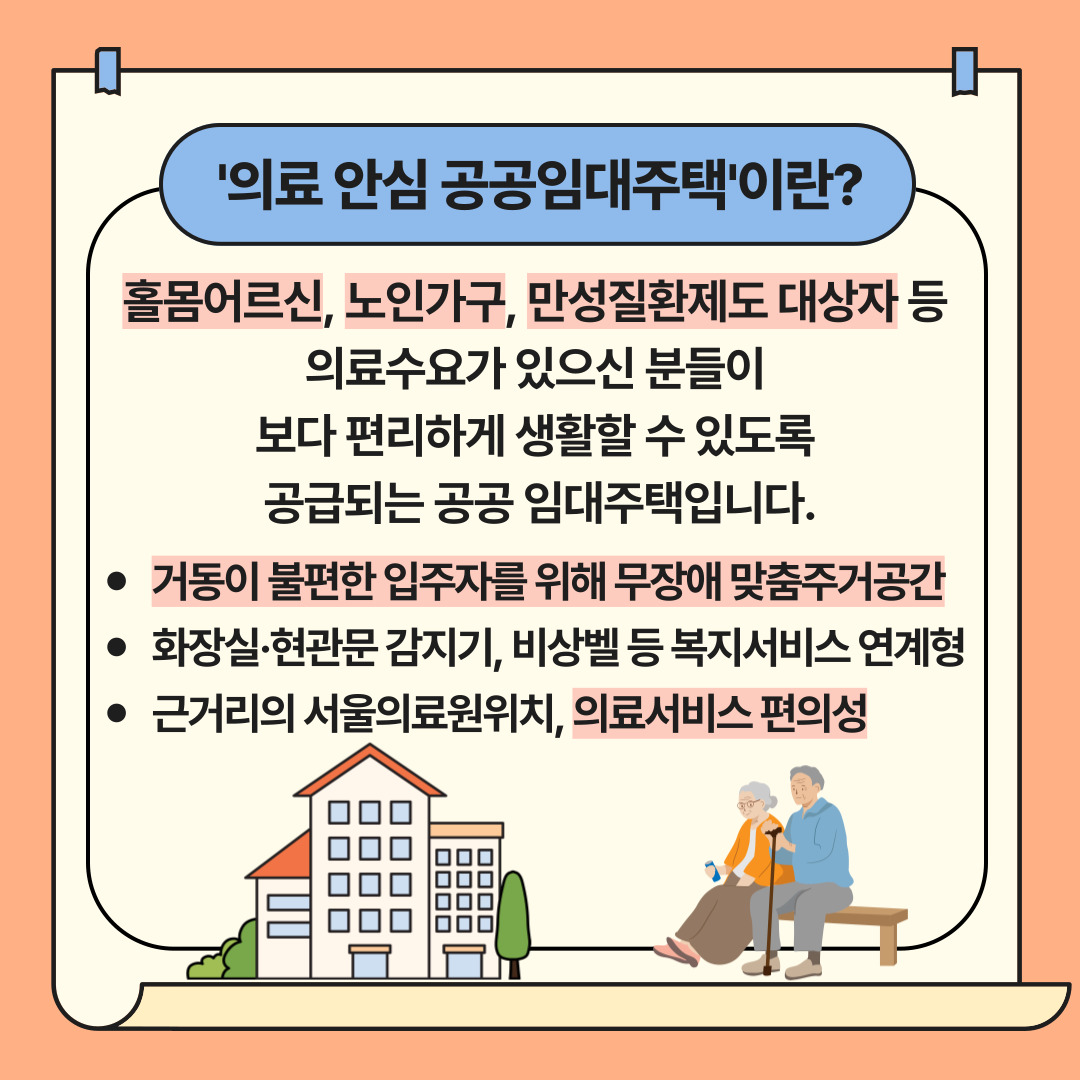 '의료 안심 공공임대주택'이란?

홀몸어르신, 노인가구, 만성질환제도 대상자 등 의료수요가 있으신 분들이 보다 편리하게 생활할 수 있도록 공급되는 공공 임대주택입니다.

• 거동이 불편한 입주자를 위해 무장애 맞춤주거공간
• 화장실·현관문 감지기, 비상벨 등 복지서비스 연계형
• 근거리의 서울의료원위치, 의료서비스 편의성